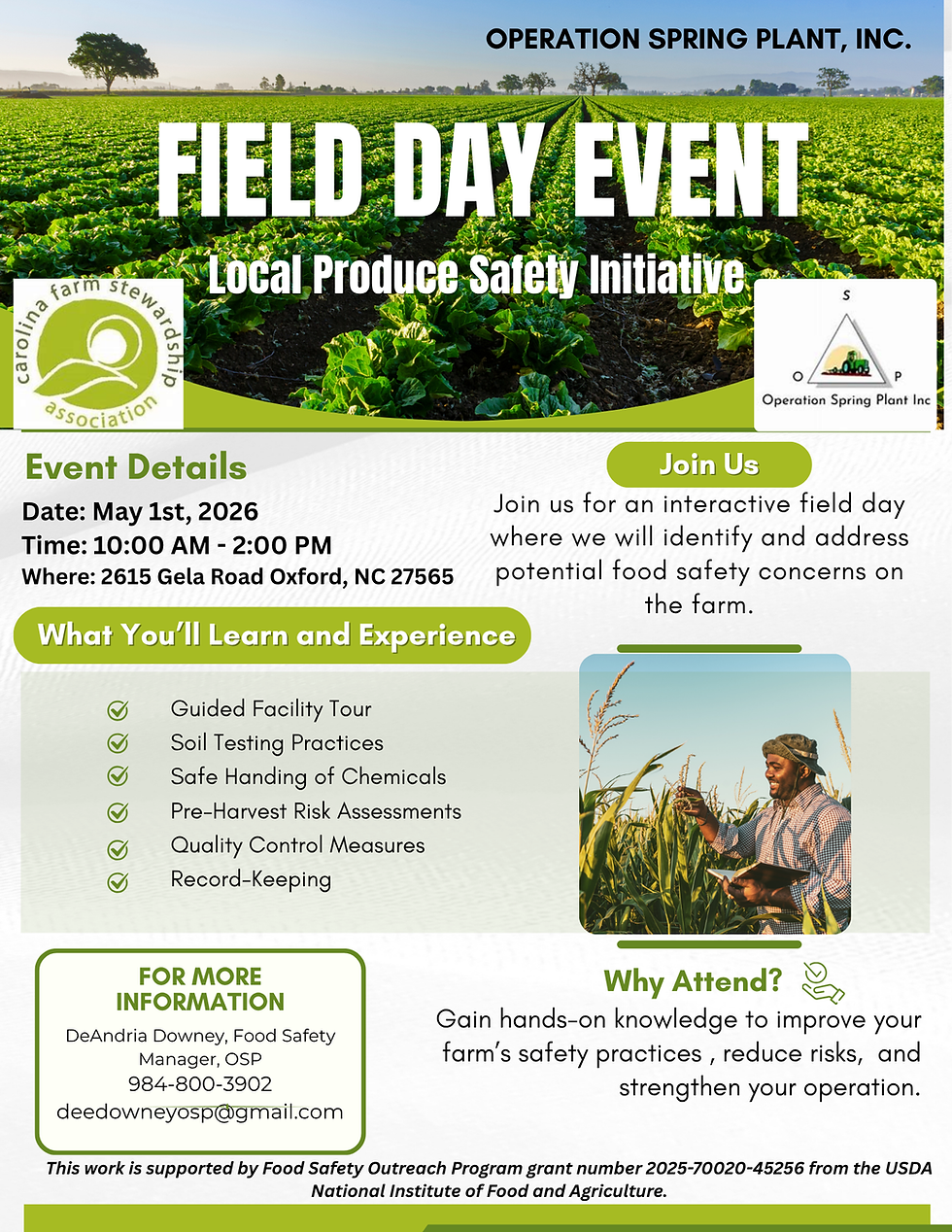 OPERATION SPRING PLANT, INC.

FIELD DAY EVENT

Local Produce Safety Initiative

carolina farm stewardship association

S
O P
Operation Spring Plant Inc

Event Details

Date: May 1st, 2026
Time: 10:00 AM - 2:00 PM
Where: 2615 Gela Road Oxford, NC 27565

Join Us

Join us for an interactive field day where we will identify and address potential food safety concerns on the farm.

What You'll Learn and Experience

Guided Facility Tour
Soil Testing Practices
Safe Handing of Chemicals
Pre-Harvest Risk Assessments
Quality Control Measures
Record-Keeping

FOR MORE INFORMATION
DeAndria Downey, Food Safety Manager, OSP
984-800-3902
deedowneyosp@gmail.com

Why Attend?

Gain hands-on knowledge to improve your farm's safety practices , reduce risks, and strengthen your operation.

This work is supported by Food Safety Outreach Program grant number 2025-70020-45256 from the USDA National Institute of Food and Agriculture.